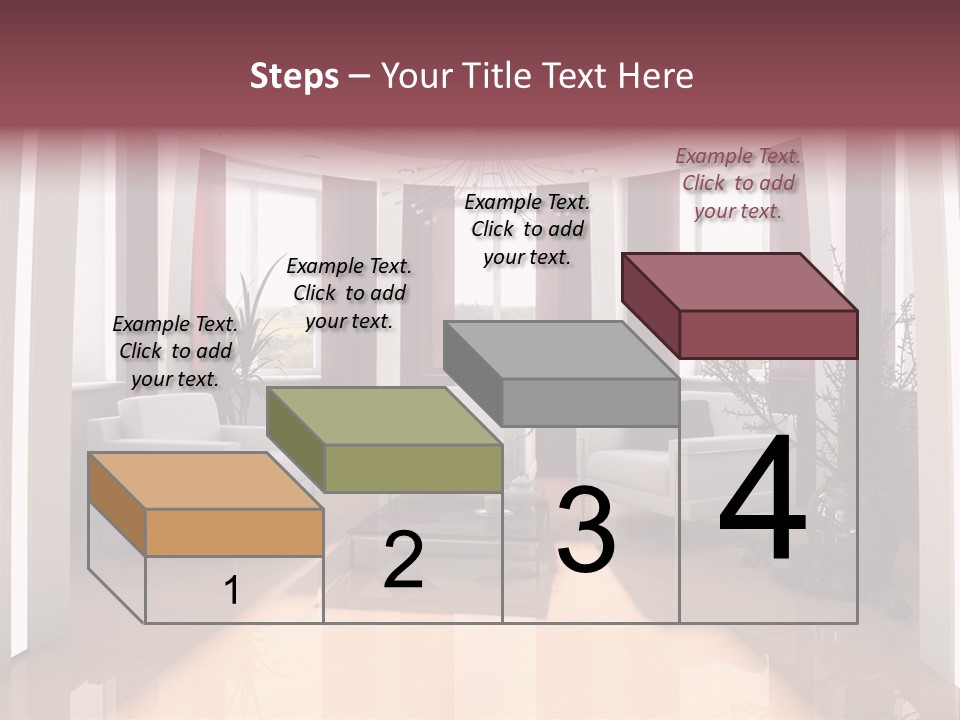 Steps – Your Title Text Here

Example Text. Click to add your text.

Example Text. Click to add your text.

Example Text. Click to add your text.

Example Text. Click to add your text.

1

2

3

4